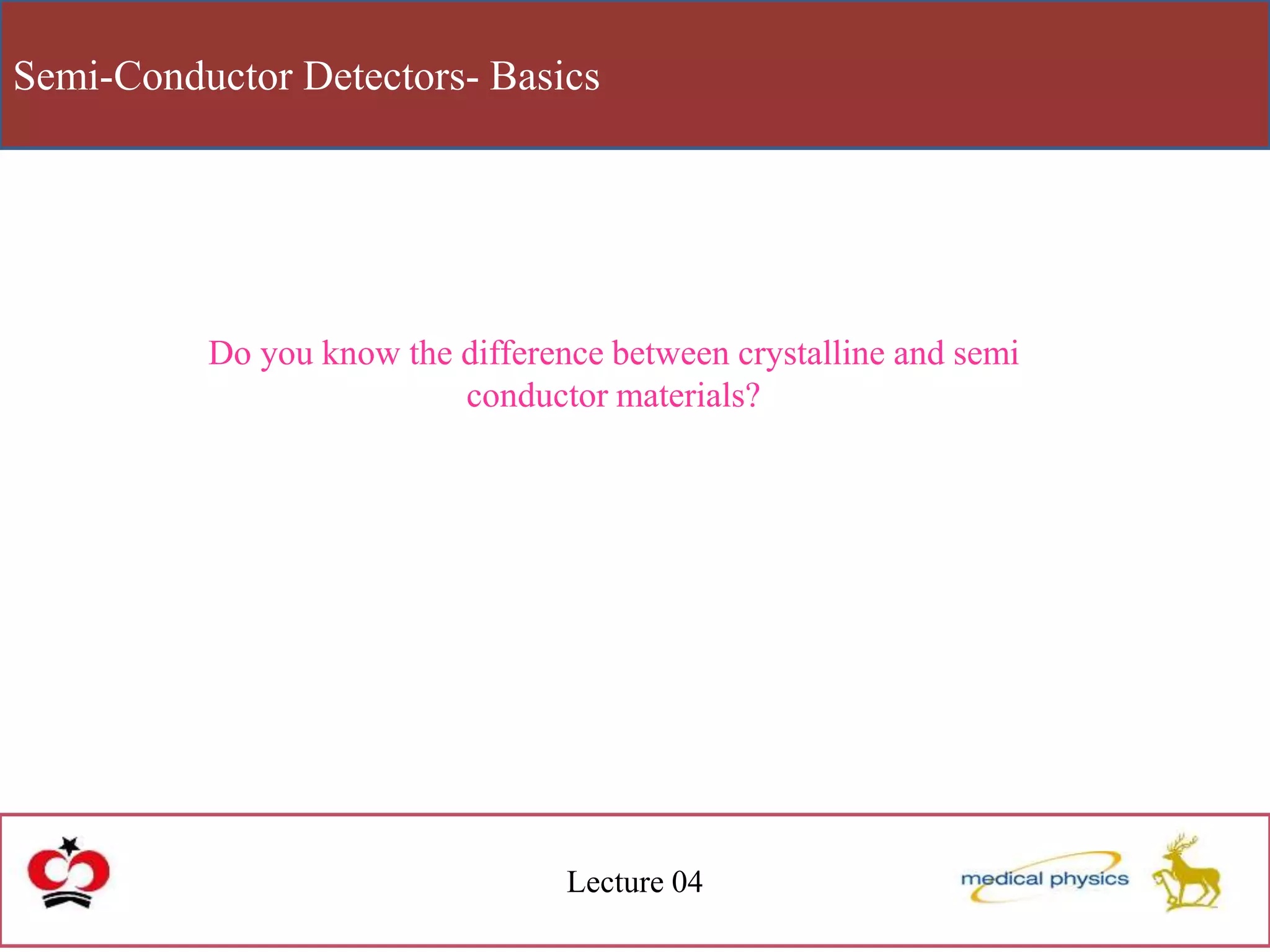 Semi-Conductor Detectors- Basics

Do you know the difference between crystalline and semi conductor materials?

Lecture 04

medical physics